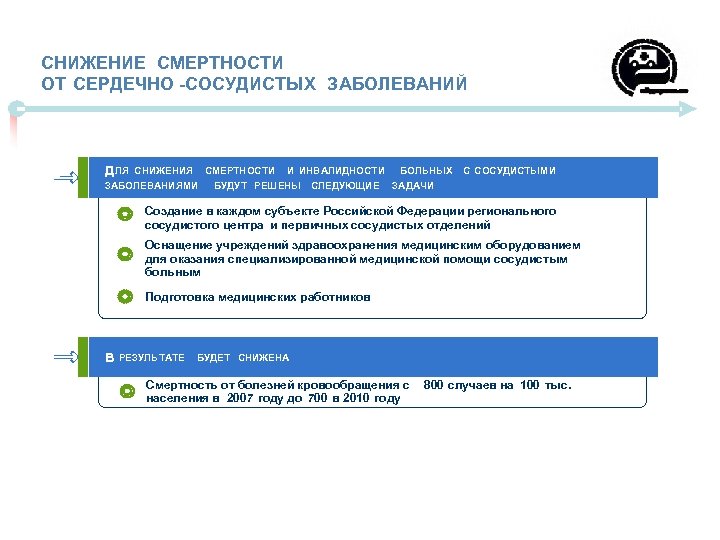 СНИЖЕНИЕ СМЕРТНОСТИ
ОТ СЕРДЕЧНО -СОСУДИСТЫХ ЗАБОЛЕВАНИЙ

ДЛЯ СНИЖЕНИЯ СМЕРТНОСТИ И ИНВАЛИДНОСТИ БОЛЬНЫХ С СОСУДИСТЫМИ ЗАБОЛЕВАНИЯМИ БУДУТ РЕШЕНЫ СЛЕДУЮЩИЕ ЗАДАЧИ

Создание в каждом субъекте Российской Федерации регионального сосудистого центра и первичных сосудистых отделений

Оснащение учреждений здравоохранения медицинским оборудованием для оказания специализированной медицинской помощи сосудистым больным

Подготовка медицинских работников

В РЕЗУЛЬТАТЕ БУДЕТ СНИЖЕНА

Смертность от болезней кровообращения с 800 случаев на 100 тыс. населения в 2007 году до 700 в 2010 году